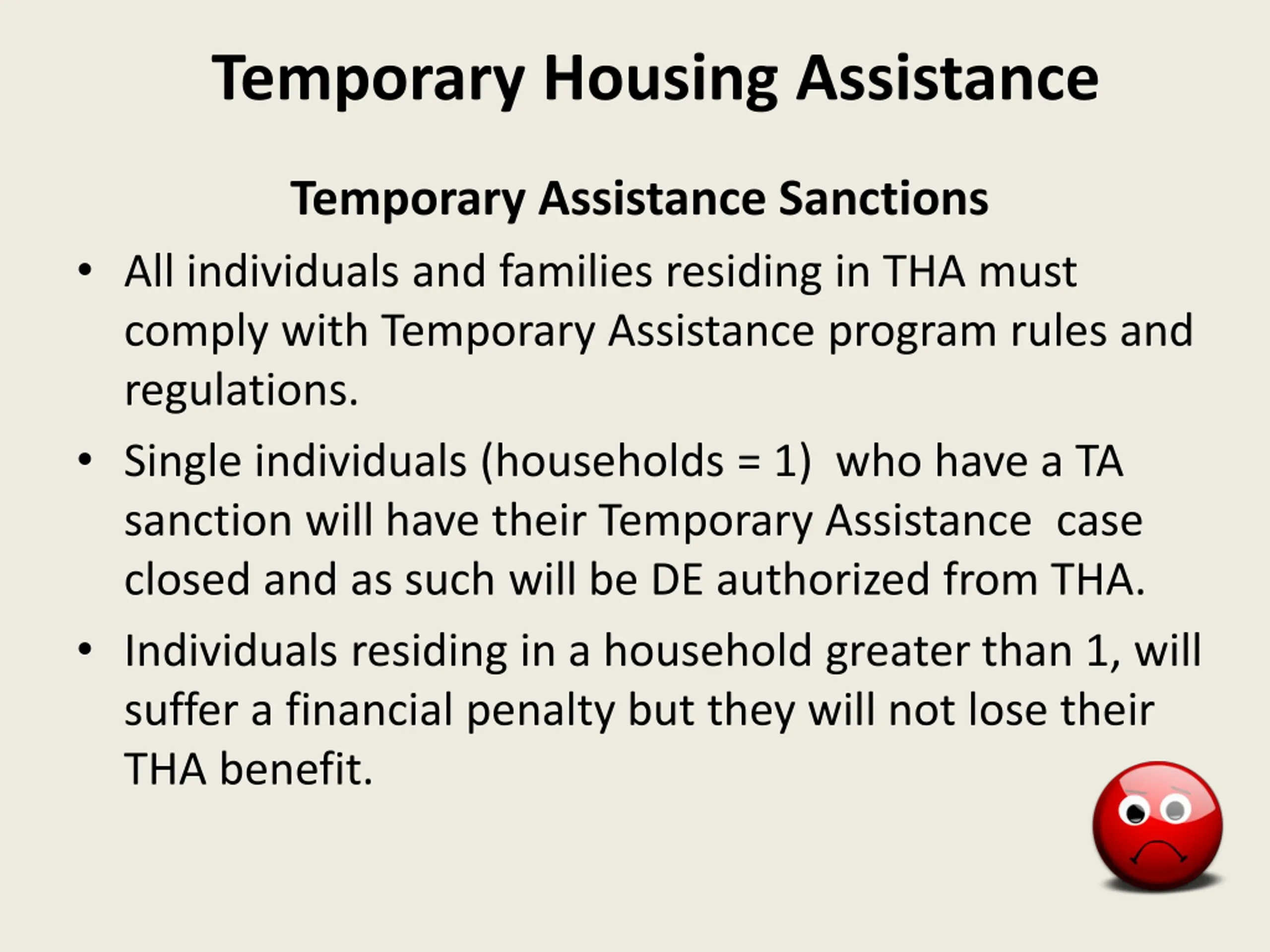 Temporary Housing Assistance

Temporary Assistance Sanctions

• All individuals and families residing in THA must comply with Temporary Assistance program rules and regulations.

• Single individuals (households = 1) who have a TA sanction will have their Temporary Assistance case closed and as such will be DE authorized from THA.

• Individuals residing in a household greater than 1, will suffer a financial penalty but they will not lose their THA benefit.